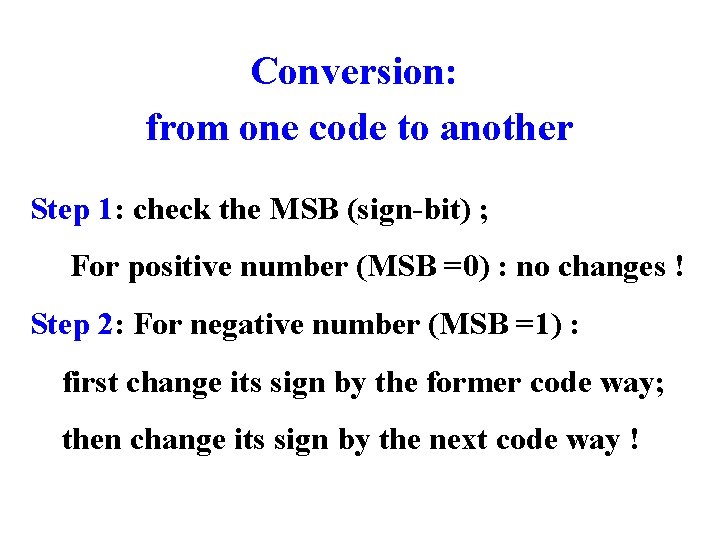 Conversion:
from one code to another

Step 1: check the MSB (sign-bit) ;

For positive number (MSB =0) : no changes !

Step 2: For negative number (MSB =1) :

first change its sign by the former code way;

then change its sign by the next code way !